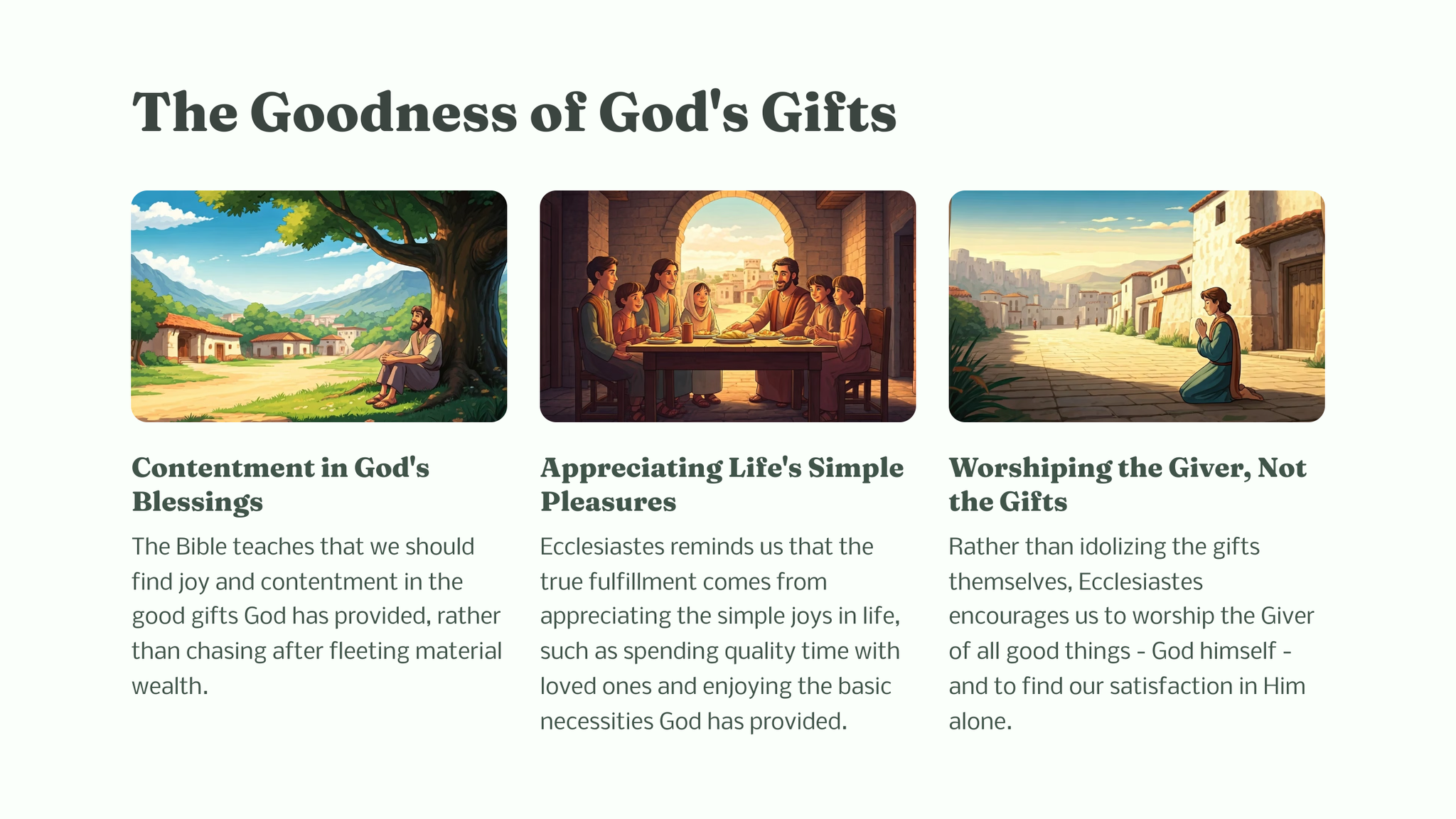 The Goodness of God's Gifts

Contentment in God's Blessings

The Bible teaches that we should find joy and contentment in the good gifts God has provided, rather than chasing after fleeting material wealth.

Appreciating Life's Simple Pleasures

Ecclesiastes reminds us that the true fulfillment comes from appreciating the simple joys in life, such as spending quality time with loved ones and enjoying the basic necessities God has provided.

Worshiping the Giver, Not the Gifts

Rather than idolizing the gifts themselves, Ecclesiastes encourages us to worship the Giver of all good things - God himself - and to find our satisfaction in Him alone.